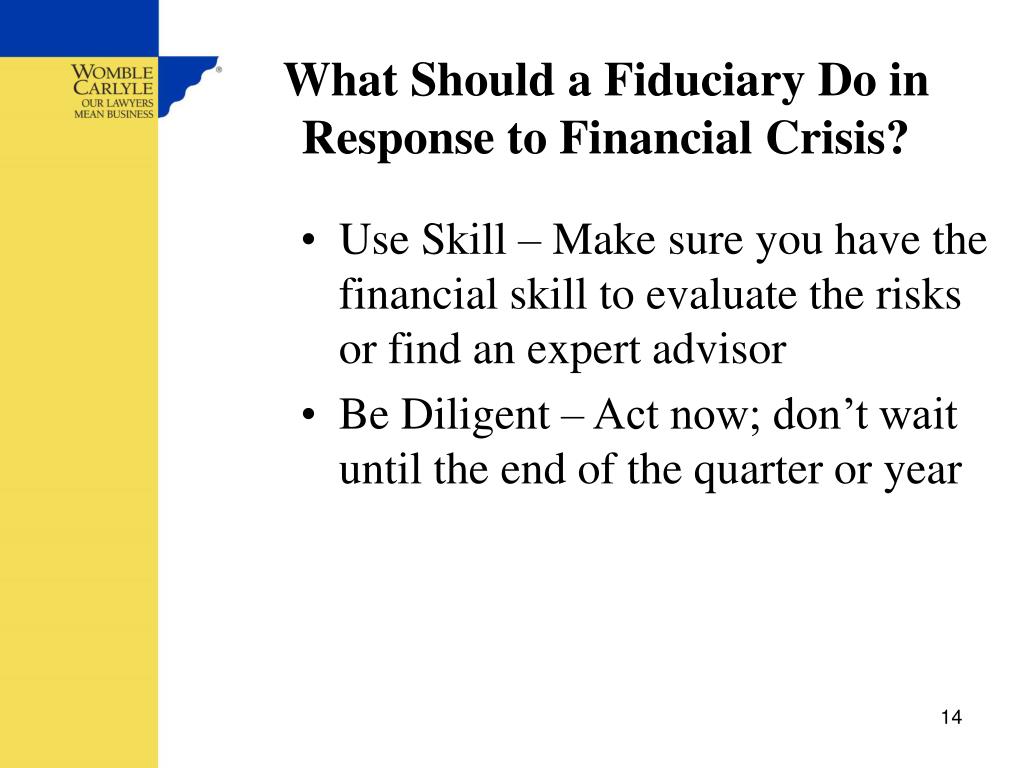 WOMBLE CARLYLE
OUR LAWYERS MEAN BUSINESS

What Should a Fiduciary Do in Response to Financial Crisis?

• Use Skill – Make sure you have the financial skill to evaluate the risks or find an expert advisor
• Be Diligent – Act now; don’t wait until the end of the quarter or year

14